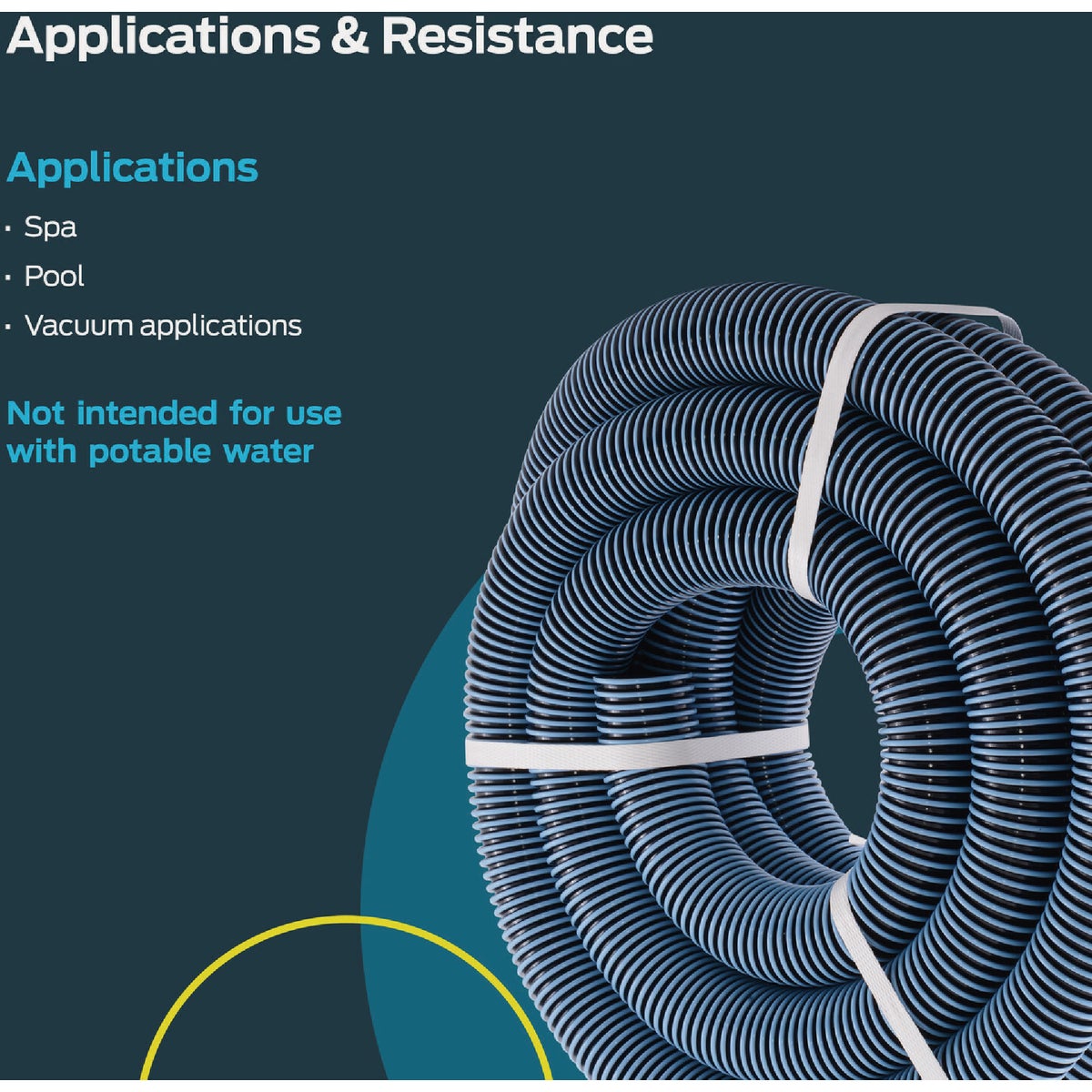 Applications & Resistance

Applications

· Spa
· Pool
· Vacuum applications

Not intended for use with potable water